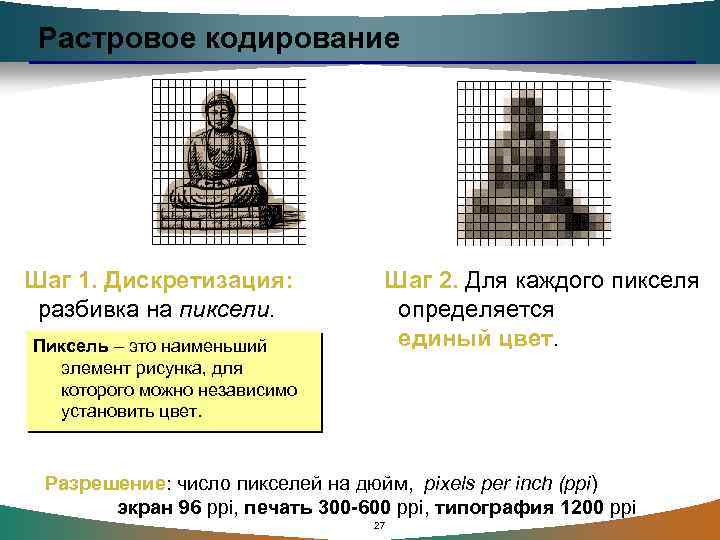 Растровое кодирование

Шаг 1. Дискретизация: разбивка на пиксели.

Пиксель – это наименьший элемент рисунка, для которого можно независимо установить цвет.

Шаг 2. Для каждого пикселя определяется единый цвет.

Разрешение: число пикселей на дюйм, pixels per inch (ppi)

экран 96 ppi, печать 300-600 ppi, типография 1200 ppi

27